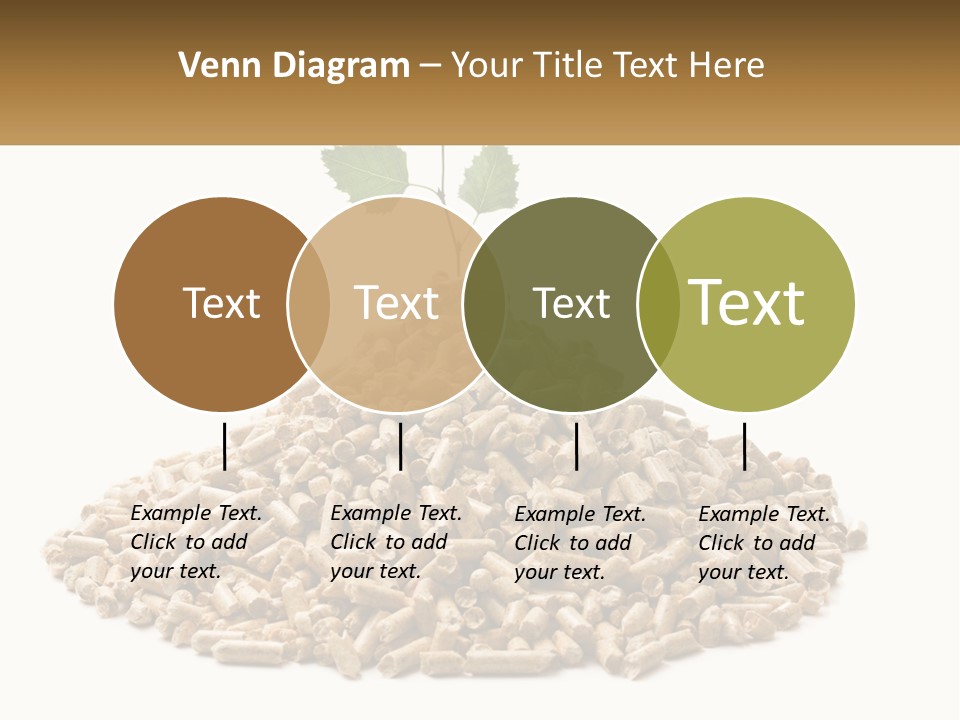 Venn Diagram – Your Title Text Here

Text

Text

Text

Text

Example Text. Click to add your text.

Example Text. Click to add your text.

Example Text. Click to add your text.

Example Text. Click to add your text.